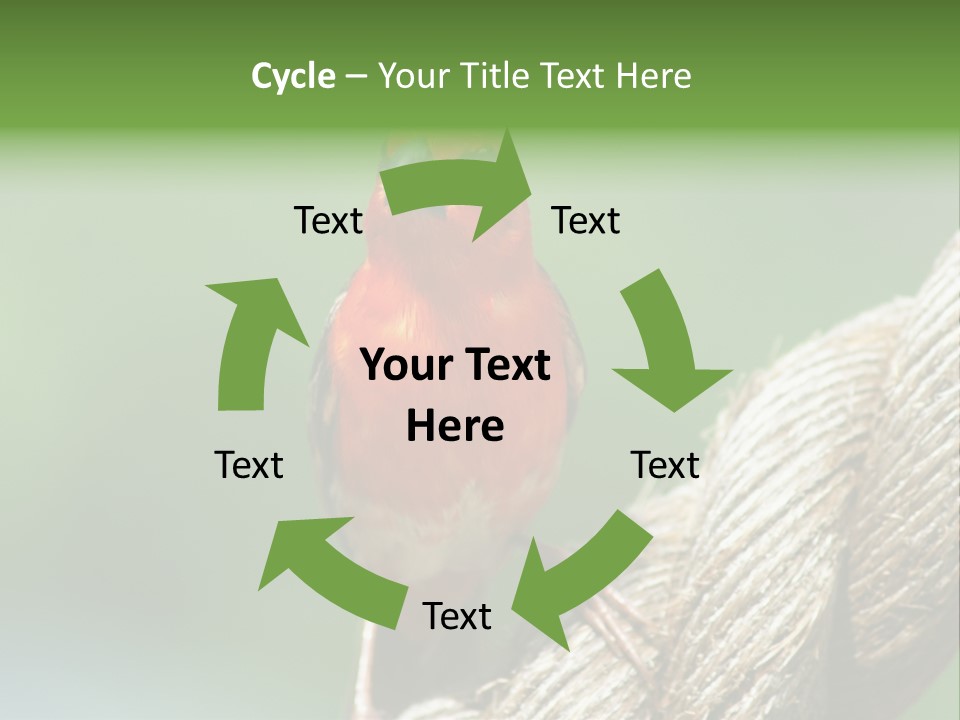 Cycle – Your Title Text Here

Text

Text

Your Text Here

Text

Text

Text